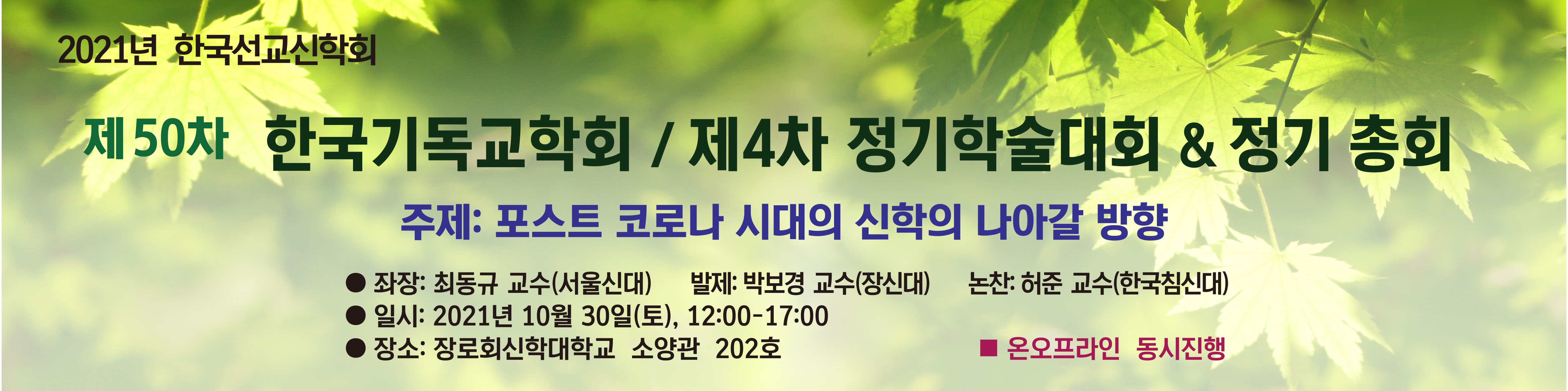 2021년 한국선교신학회

제50차 한국기독교학회 / 제4차 정기학술대회 & 정기 총회

주제: 포스트 코로나 시대의 신학의 나아갈 방향

● 좌장: 최동규 교수(서울신대) 발제: 박보경 교수(장신대) 논찬: 허준 교수(한국침신대)
● 일시: 2021년 10월 30일(토), 12:00-17:00
● 장소: 장로회신학대학교 소양관 202호

■ 온오프라인 동시진행